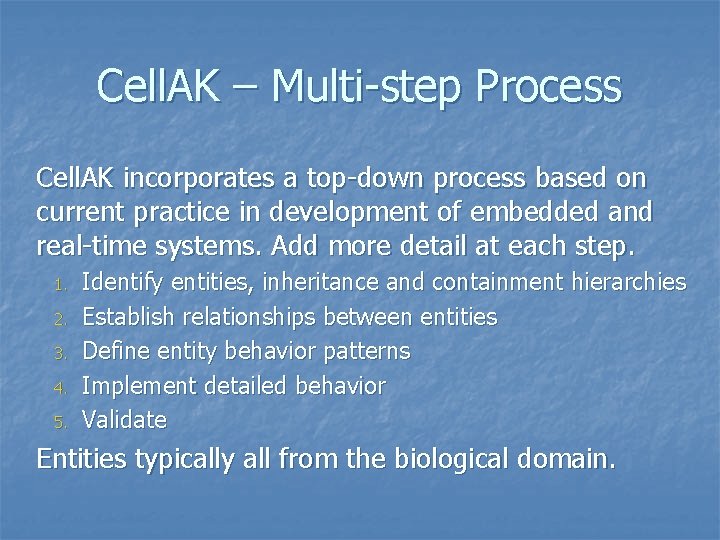 CellAK – Multi-step Process

CellAK incorporates a top-down process based on current practice in development of embedded and real-time systems. Add more detail at each step.

1. Identify entities, inheritance and containment hierarchies
2. Establish relationships between entities
3. Define entity behavior patterns
4. Implement detailed behavior
5. Validate

Entities typically all from the biological domain.